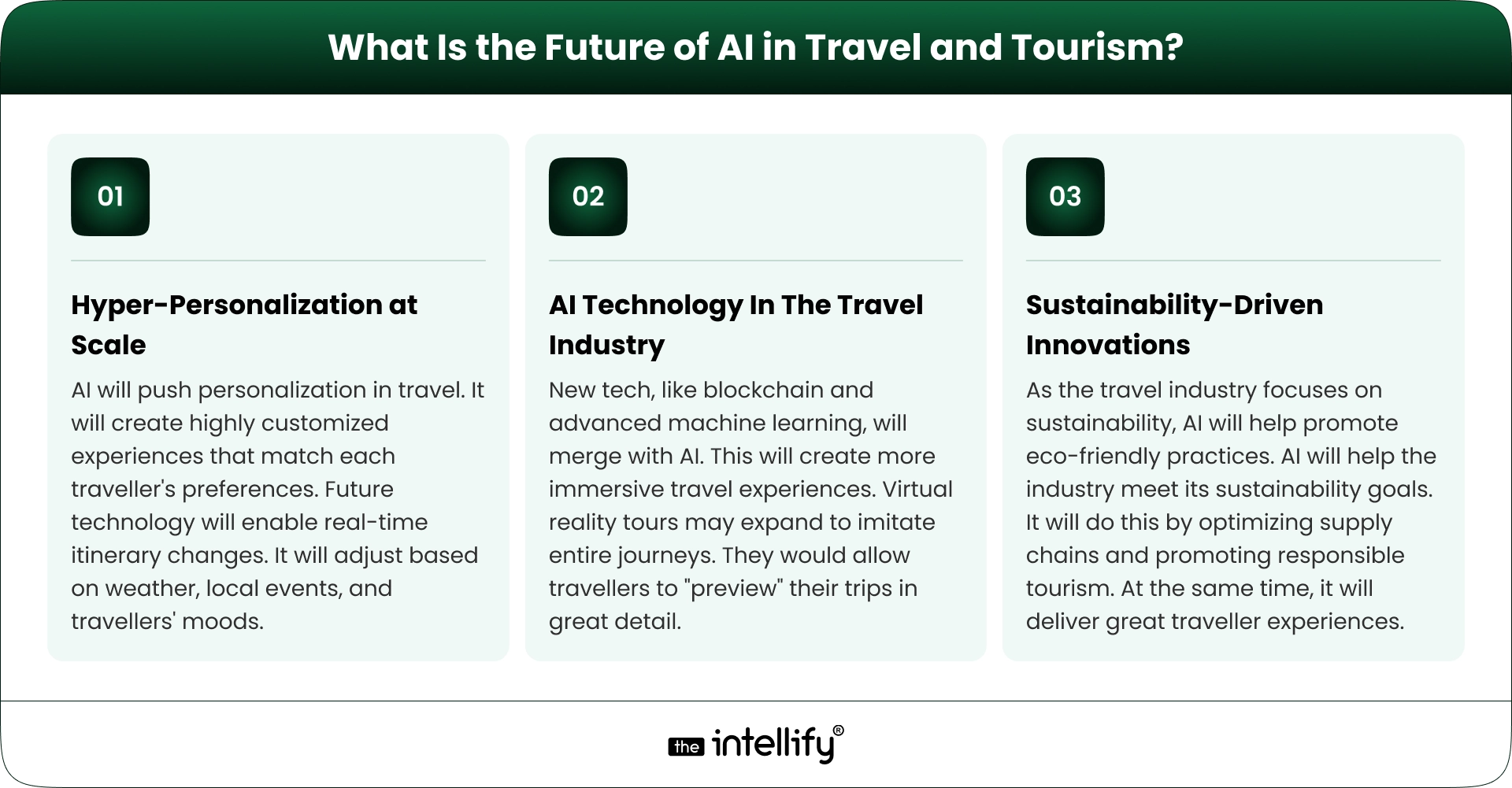 What Is the Future of AI in Travel and Tourism?

01

Hyper-Personalization at Scale

AI will push personalization in travel. It will create highly customized experiences that match each traveller's preferences. Future technology will enable real-time itinerary changes. It will adjust based on weather, local events, and travellers' moods.

02

AI Technology In The Travel Industry

New tech, like blockchain and advanced machine learning, will merge with AI. This will create more immersive travel experiences. Virtual reality tours may expand to imitate entire journeys. They would allow travellers to "preview" their trips in great detail.

03

Sustainability-Driven Innovations

As the travel industry focuses on sustainability, AI will help promote eco-friendly practices. AI will help the industry meet its sustainability goals. It will do this by optimizing supply chains and promoting responsible tourism. At the same time, it will deliver great traveller experiences.

the intellify®